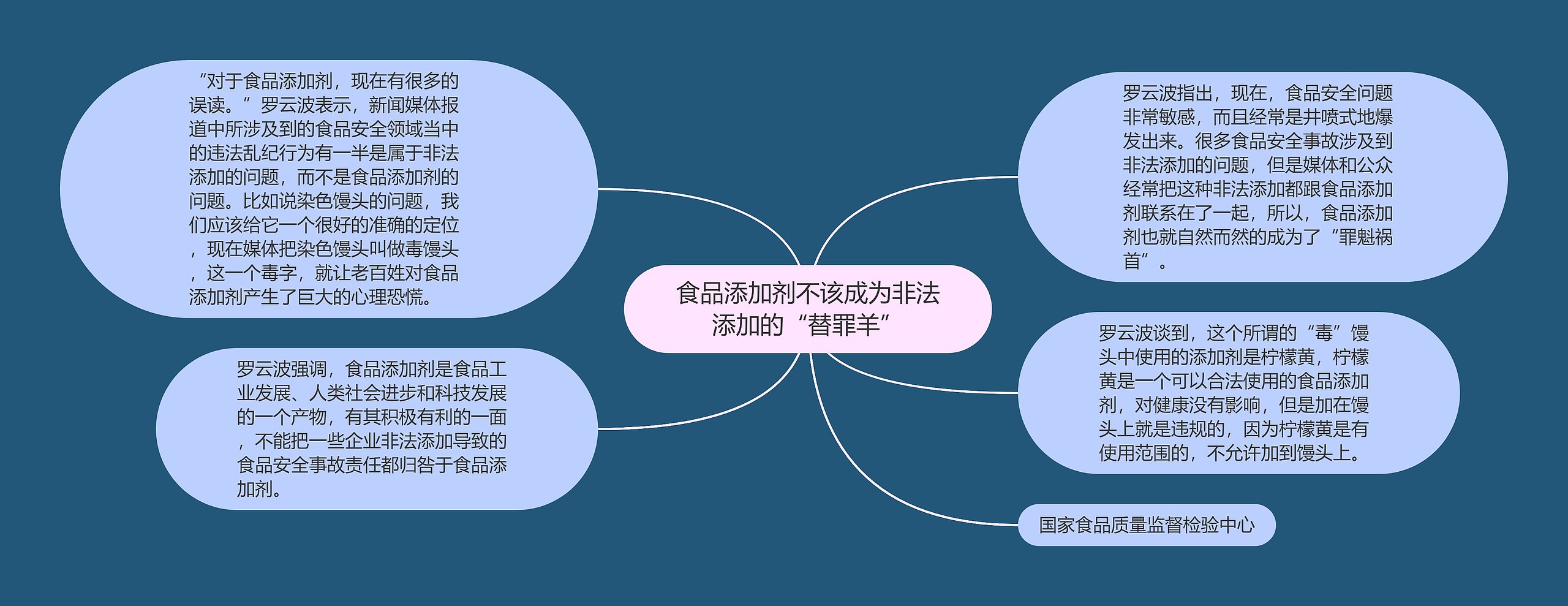 食品添加剂不该成为非法添加的“替罪羊”

“对于食品添加剂，现在有很多的误读。”罗云波表示，新闻媒体报道中所涉及到的食品安全领域当中的违法乱纪行为有一半是属于非法添加的问题，而不是食品添加剂的问题。比如说染色馒头的问题，我们应该给它一个很好的准确的定位，现在媒体把染色馒头叫做毒馒头，这一个毒字，就让老百姓对食品添加剂产生了巨大的心理恐慌。

罗云波强调，食品添加剂是食品工业发展、人类社会进步和科技发展的一个产物，有其积极有利的一面，不能把一些企业非法添加导致的食品安全事故责任都归咎于食品添加剂。

罗云波指出，现在，食品安全问题非常敏感，而且经常是井喷式地爆发出来。很多食品安全事故涉及到非法添加的问题，但是媒体和公众经常把这种非法添加都跟食品添加剂联系在了一起，所以，食品添加剂也就自然而然的成为了“罪魁祸首”。

罗云波谈到，这个所谓的“毒”馒头中使用的添加剂是柠檬黄，柠檬黄是一个可以合法使用的食品添加剂，对健康没有影响，但是加在馒头上就是违规的，因为柠檬黄是有使用范围的，不允许加到馒头上。

国家食品质量监督检验中心